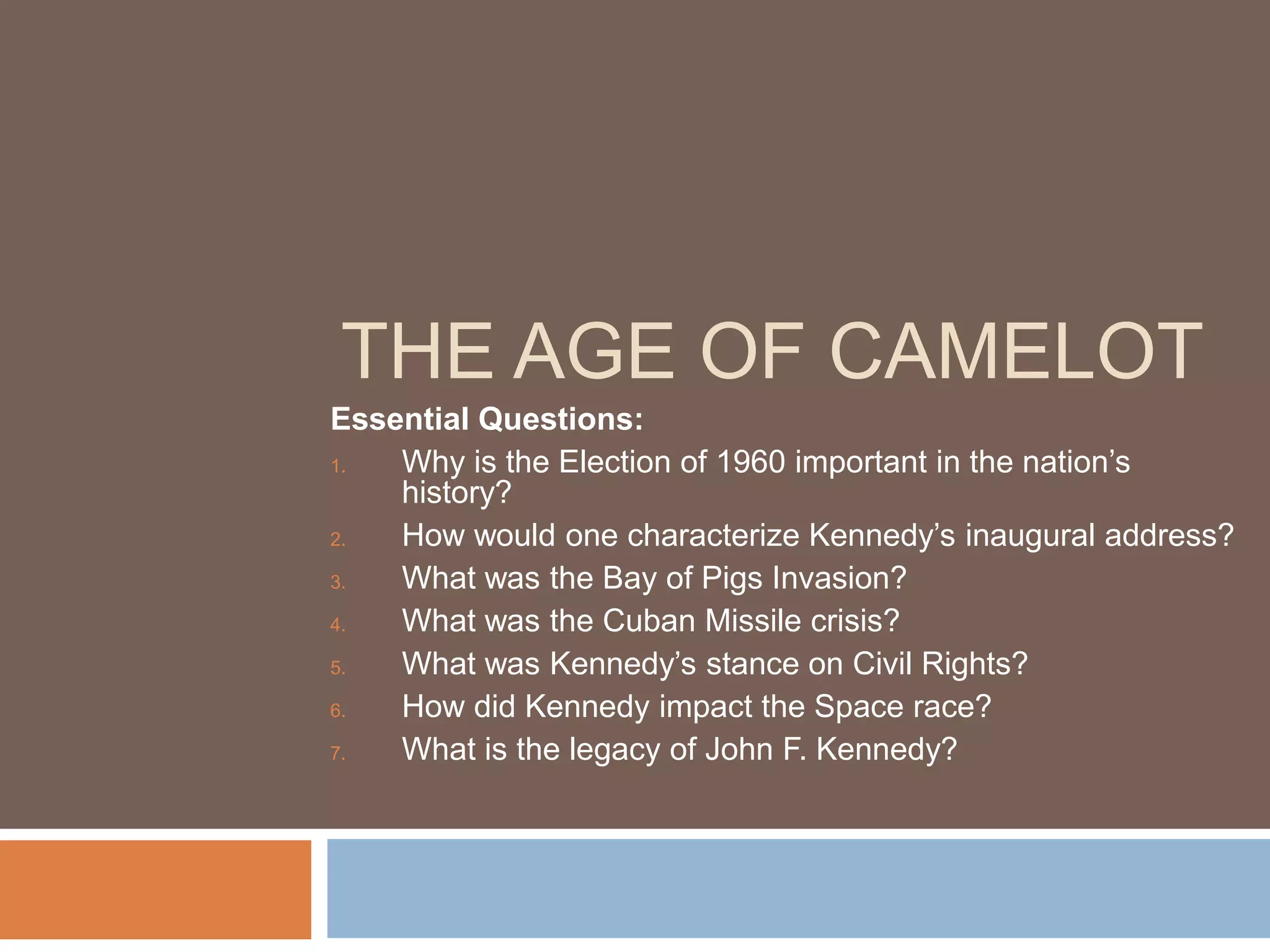 THE AGE OF CAMELOT

Essential Questions:

1. Why is the Election of 1960 important in the nation’s history?
2. How would one characterize Kennedy’s inaugural address?
3. What was the Bay of Pigs Invasion?
4. What was the Cuban Missile crisis?
5. What was Kennedy’s stance on Civil Rights?
6. How did Kennedy impact the Space race?
7. What is the legacy of John F. Kennedy?